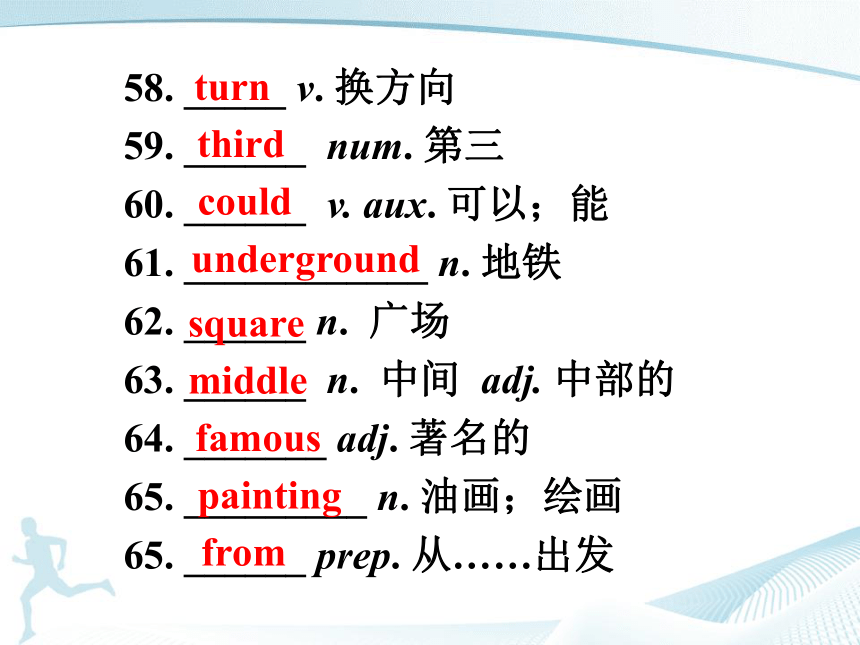 58. turn v. 换方向
59. third num. 第三
60. could v. aux. 可以；能
61. underground n. 地铁
62. square n. 广场
63. middle n. 中间 adj. 中部的
64. famous adj. 著名的
65. painting n. 油画；绘画
65. from prep. 从……出发